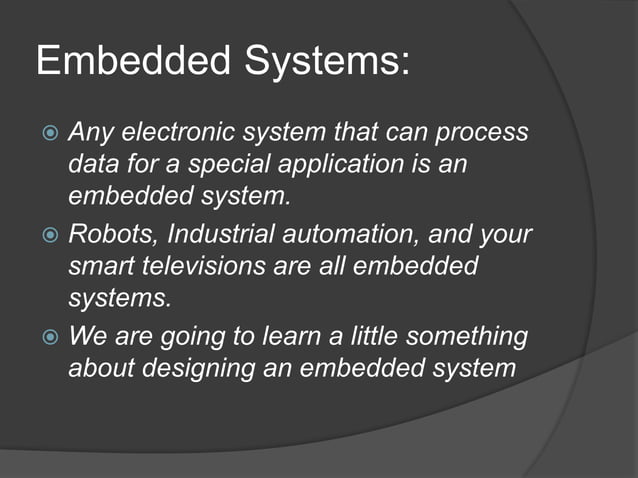 Embedded Systems:

Any electronic system that can process data for a special application is an embedded system.

Robots, Industrial automation, and your smart televisions are all embedded systems.

We are going to learn a little something about designing an embedded system